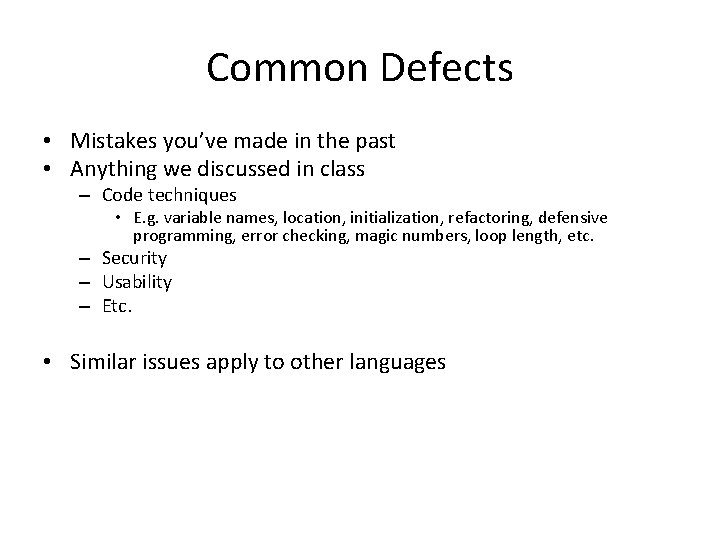 Common Defects

• Mistakes you've made in the past
• Anything we discussed in class
– Code techniques
• E.g. variable names, location, initialization, refactoring, defensive programming, error checking, magic numbers, loop length, etc.
– Security
– Usability
– Etc.

• Similar issues apply to other languages